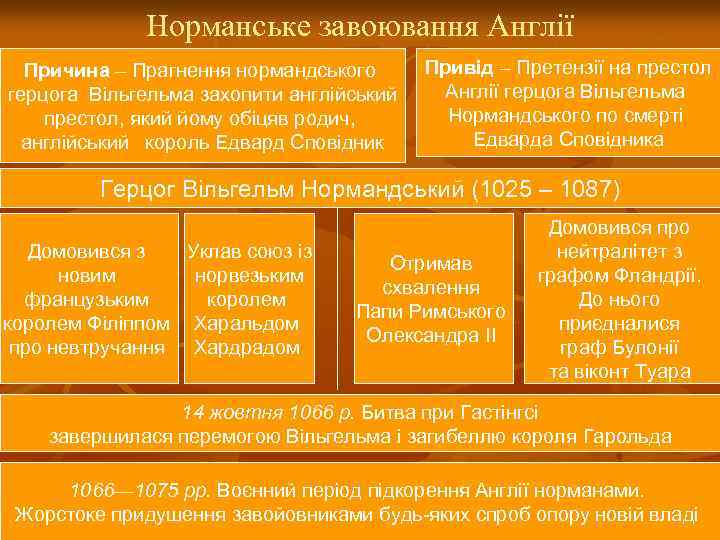 Норманське завоювання Англії

Причина – Прагнення нормандського герцога Вільгельма захопити англійський престол, який йому обіцяв родич, англійський король Едвард Сповідник

Привід – Претензії на престол Англії герцога Вільгельма Нормандського по смерті Едварда Сповідника

Герцог Вільгельм Нормандський (1025 – 1087)

Домовився з новим французьким королем Філіппом про невтручання

Уклав союз із норвезьким королем Харальдом Хардрадом

Отримав схвалення Папи Римського Олександра II

Домовився про нейтралітет з графом Фландрії. До нього приєдналися граф Булонії та віконт Туара

14 жовтня 1066 р. Битва при Гастінгсі завершилася перемогою Вільгельма і загибеллю короля Гарольда

1066—1075 рр. Воєнний період підкорення Англії норманами. Жорстоке придушення завойовниками будь-яких спроб опору новій владі